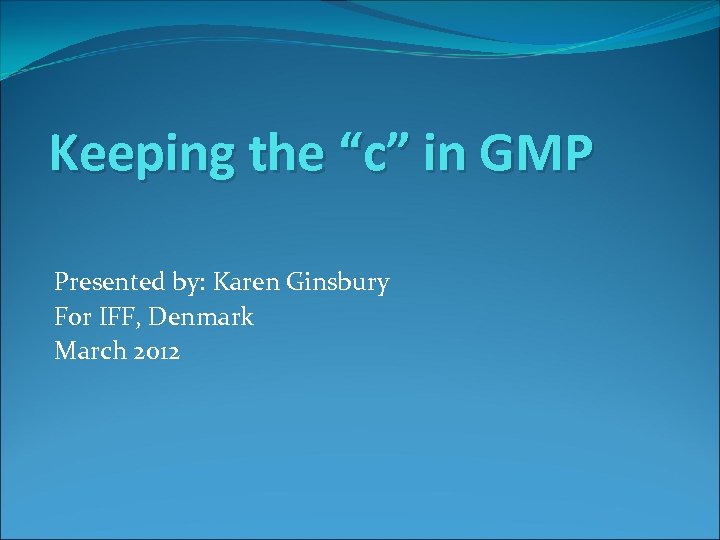 Keeping the “c” in GMP

Presented by: Karen Ginsbury
For IFF, Denmark
March 2012